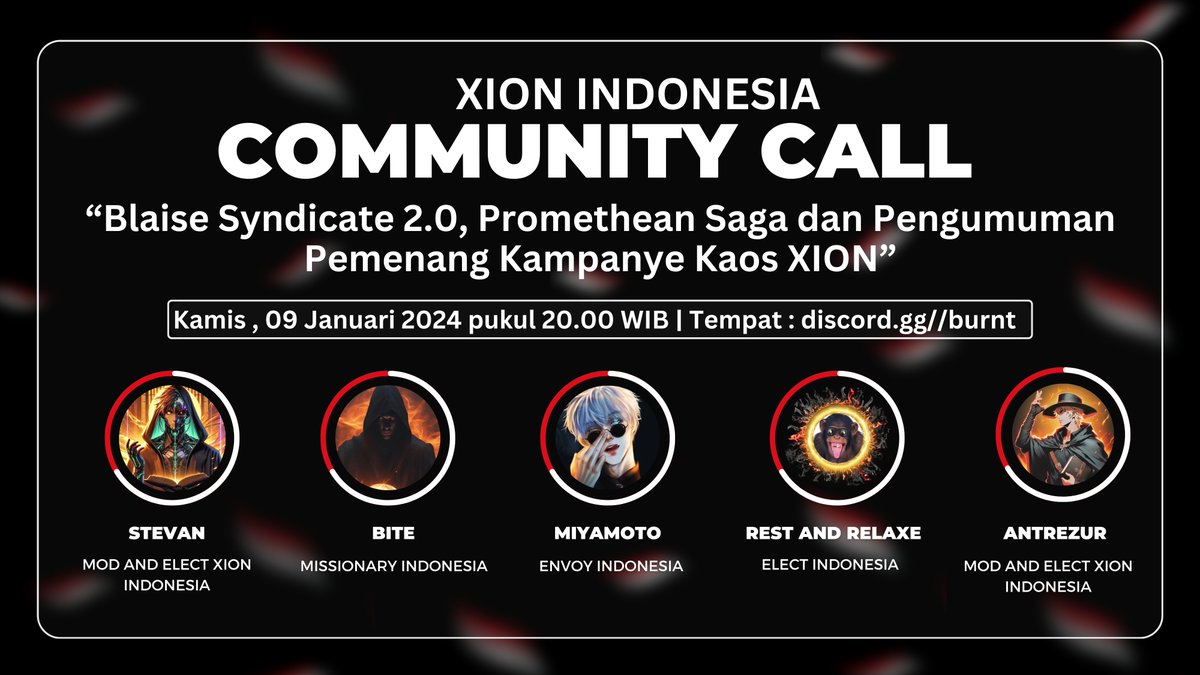 XION INDONESIA
COMMUNITY CALL

“Blaise Syndicate 2.0, Promethean Saga dan Pengumuman Pemenang Kampanye Kaos XION”

Kamis , 09 Januari 2024 pukul 20.00 WIB | Tempat : discord.gg//burnt

STEVAN
MOD AND ELECT XION INDONESIA

BITE
MISSIONARY INDONESIA

MIYAMOTO
ENVOY INDONESIA

REST AND RELAXE
ELECT INDONESIA

ANTREZUR
MOD AND ELECT XION INDONESIA